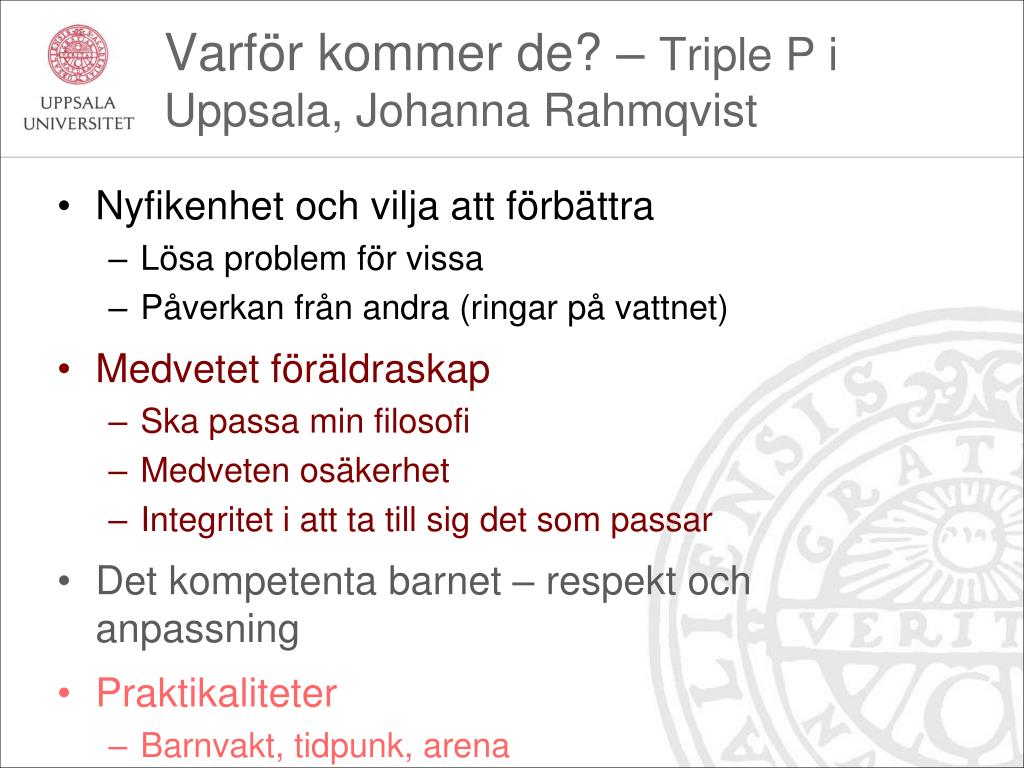 UPPSALA UNIVERSITET

Varför kommer de? – Triple P i Uppsala, Johanna Rahmqvist

• Nyfikenhet och vilja att förbättra
– Lösa problem för vissa
– Påverkan från andra (ringar på vattnet)
• Medvetet föräldraskap
– Ska passa min filosofi
– Medveten osäkerhet
– Integritet i att ta till sig det som passar
• Det kompetenta barnet – respekt och anpassning
• Praktikaliteter
– Barnvakt, tidpunk, arena